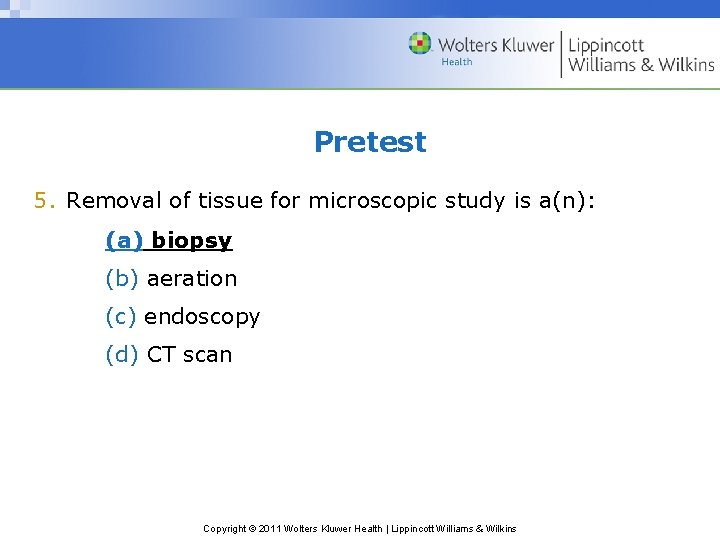 Wolters Kluwer Health | Lippincott Williams & Wilkins

Pretest

5. Removal of tissue for microscopic study is a(n):

(a) biopsy

(b) aeration

(c) endoscopy

(d) CT scan

Copyright © 2011 Wolters Kluwer Health | Lippincott Williams & Wilkins